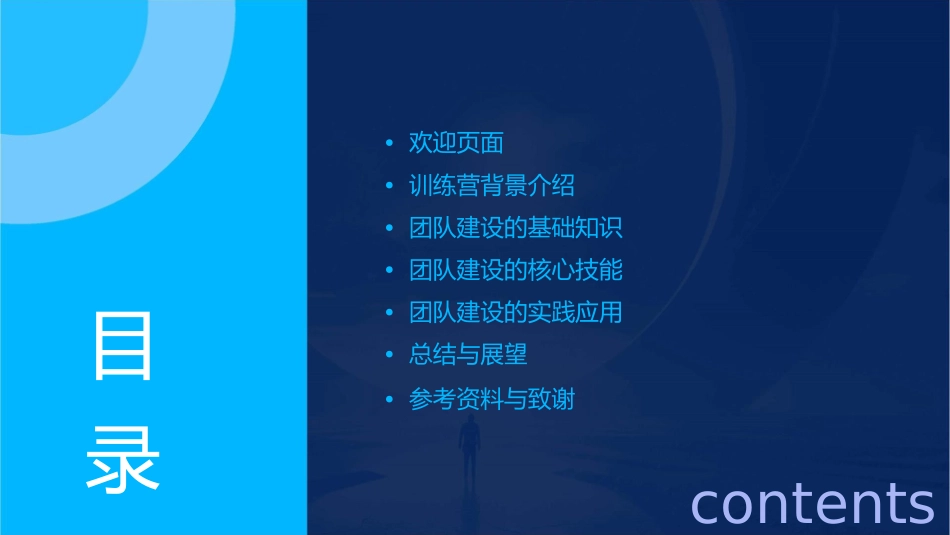 目录

• 欢迎页面
• 训练营背景介绍
• 团队建设的基础知识
• 团队建设的核心技能
• 团队建设的实践应用
• 总结与展望
• 参考资料与致谢

contents